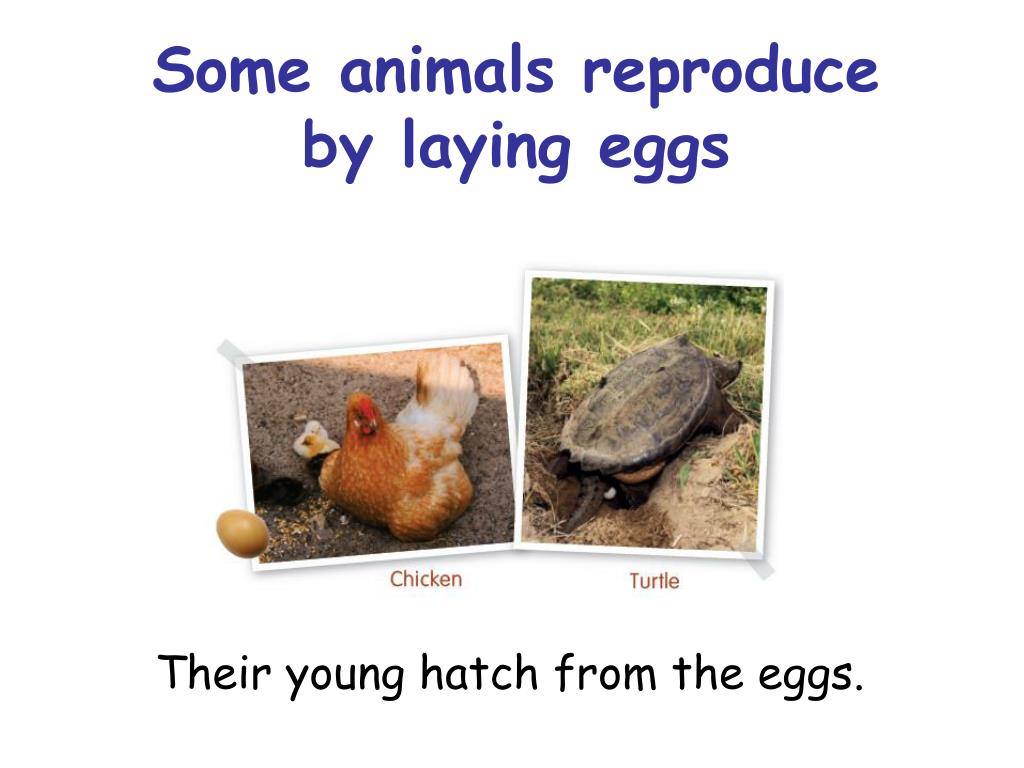 Some animals reproduce by laying eggs

Chicken

Turtle

Their young hatch from the eggs.